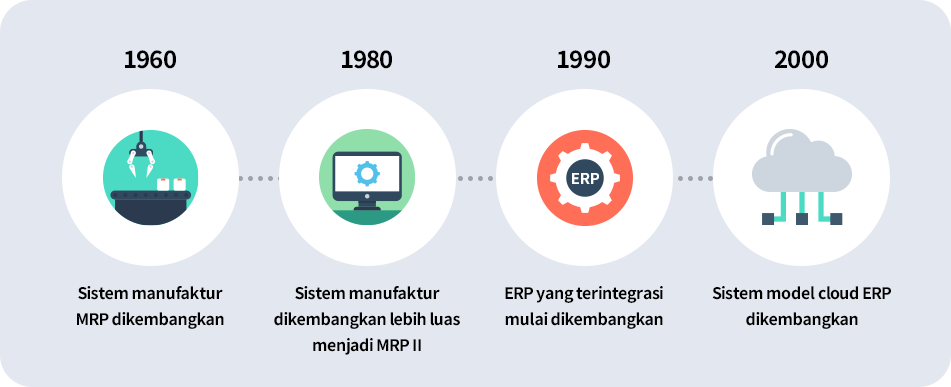 1960

Sistem manufaktur MRP dikembangkan

1980

Sistem manufaktur dikembangkan lebih luas menjadi MRP II

1990

ERP

ERP yang terintegrasi mulai dikembangkan

2000

Sistem model cloud ERP dikembangkan